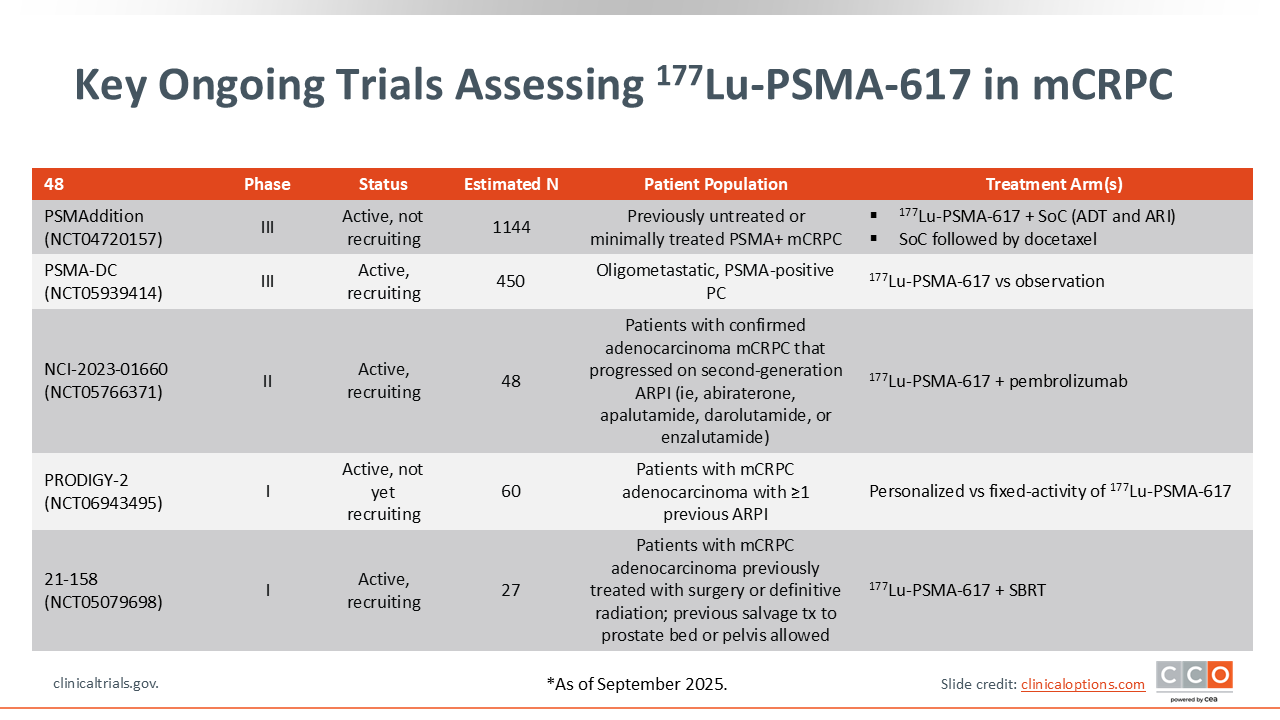 Key Ongoing Trials Assessing $^{177}$Lu-PSMA-617 in mCRPC

| 48 | Phase | Status | Estimated N | Patient Population | Treatment Arm(s) |
|---|---|---|---|---|---|
| PSMAddition (NCT04720157) | III | Active, not recruiting | 1144 | Previously untreated or minimally treated PSMA+ mCRPC | ▪ $^{177}$Lu-PSMA-617 + SoC (ADT and ARI) ▪ SoC followed by docetaxel |
| PSMA-DC (NCT05939414) | III | Active, recruiting | 450 | Oligometastatic, PSMA-positive PC | $^{177}$Lu-PSMA-617 vs observation |
| NCI-2023-01660 (NCT05766371) | II | Active, recruiting | 48 | Patients with confirmed adenocarcinoma mCRPC that progressed on second-generation ARPI (ie, abiraterone, apalutamide, darolutamide, or enzalutamide) | $^{177}$Lu-PSMA-617 + pembrolizumab |
| PRODIGY-2 (NCT06943495) | I | Active, not yet recruiting | 60 | Patients with mCRPC adenocarcinoma with ≥1 previous ARPI | Personalized vs fixed-activity of $^{177}$Lu-PSMA-617 |
| 21-158 (NCT05079698) | I | Active, recruiting | 27 | Patients with mCRPC adenocarcinoma previously treated with surgery or definitive radiation; previous salvage tx to prostate bed or pelvis allowed | $^{177}$Lu-PSMA-617 + SBRT |

clinicaltrials.gov.

*As of September 2025.

Slide credit: clinicaloptions.com

CCO powered by cea